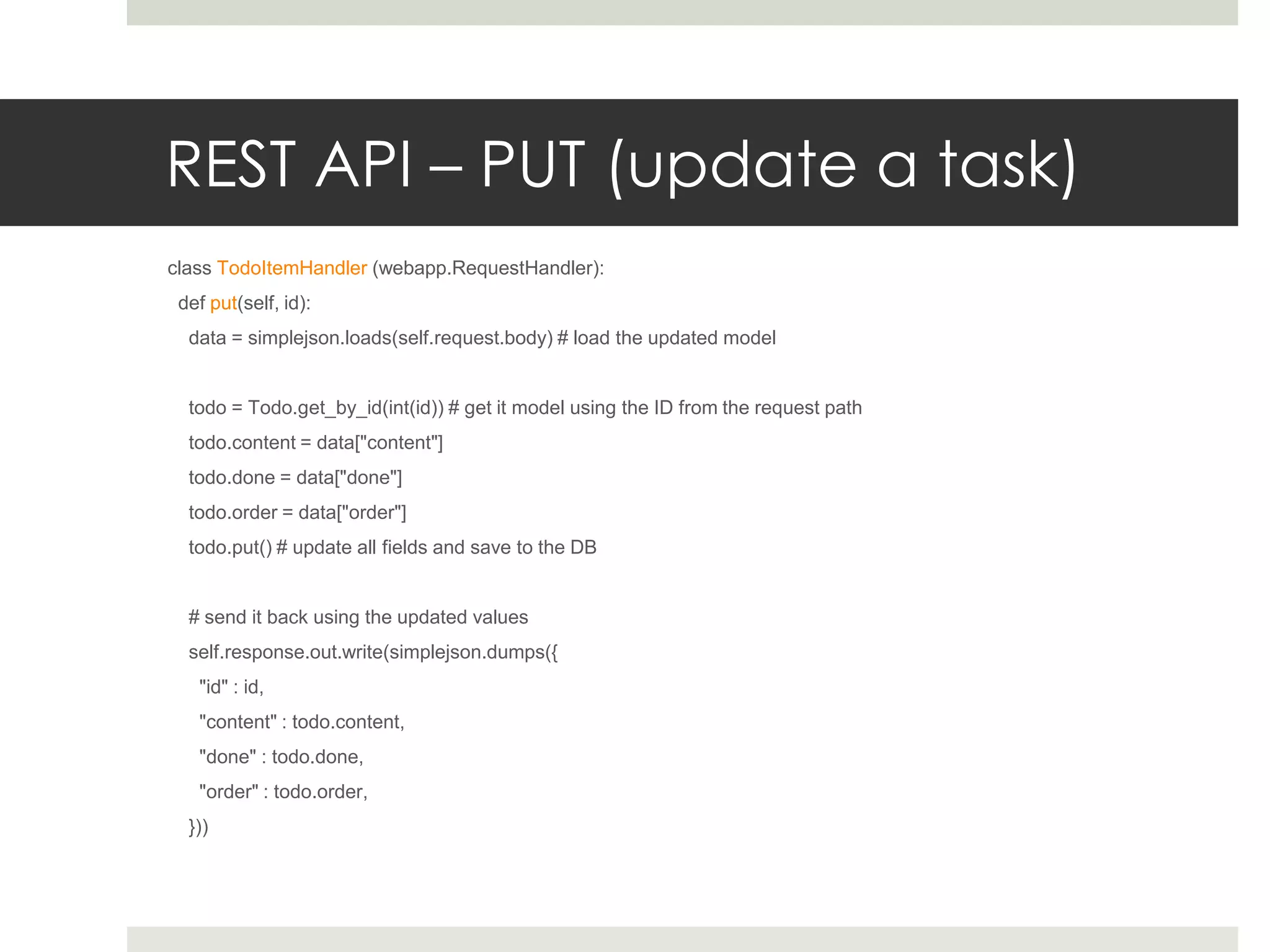 REST API – PUT (update a task)

class TodoItemHandler (webapp.RequestHandler):
  def put(self, id):
    data = simplejson.loads(self.request.body) # load the updated model

    todo = Todo.get_by_id(int(id)) # get it model using the ID from the request path
    todo.content = data["content"]
    todo.done = data["done"]
    todo.order = data["order"]
    todo.put() # update all fields and save to the DB

    # send it back using the updated values
    self.response.out.write(simplejson.dumps({
      "id" : id,
      "content" : todo.content,
      "done" : todo.done,
      "order" : todo.order,
    }))